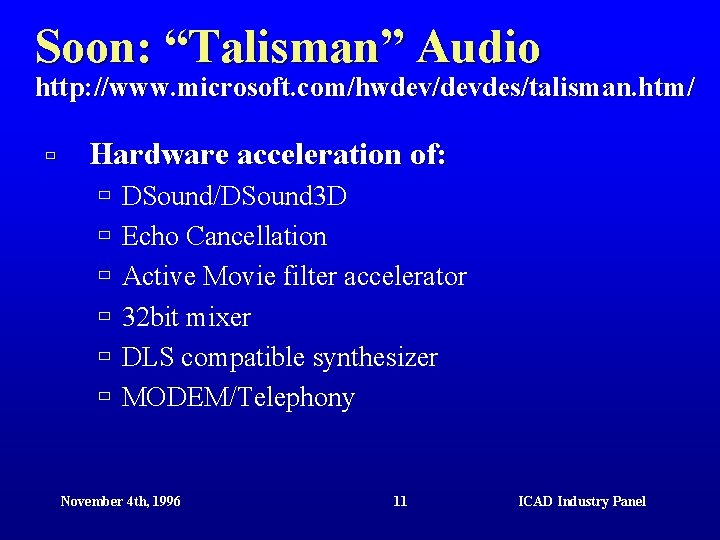 Soon: “Talisman” Audio
http://www.microsoft.com/hwdev/devdes/talisman.htm/

▫ Hardware acceleration of:
▫ DSound/DSound3D
▫ Echo Cancellation
▫ Active Movie filter accelerator
▫ 32bit mixer
▫ DLS compatible synthesizer
▫ MODEM/Telephony

November 4th, 1996 11 ICAD Industry Panel